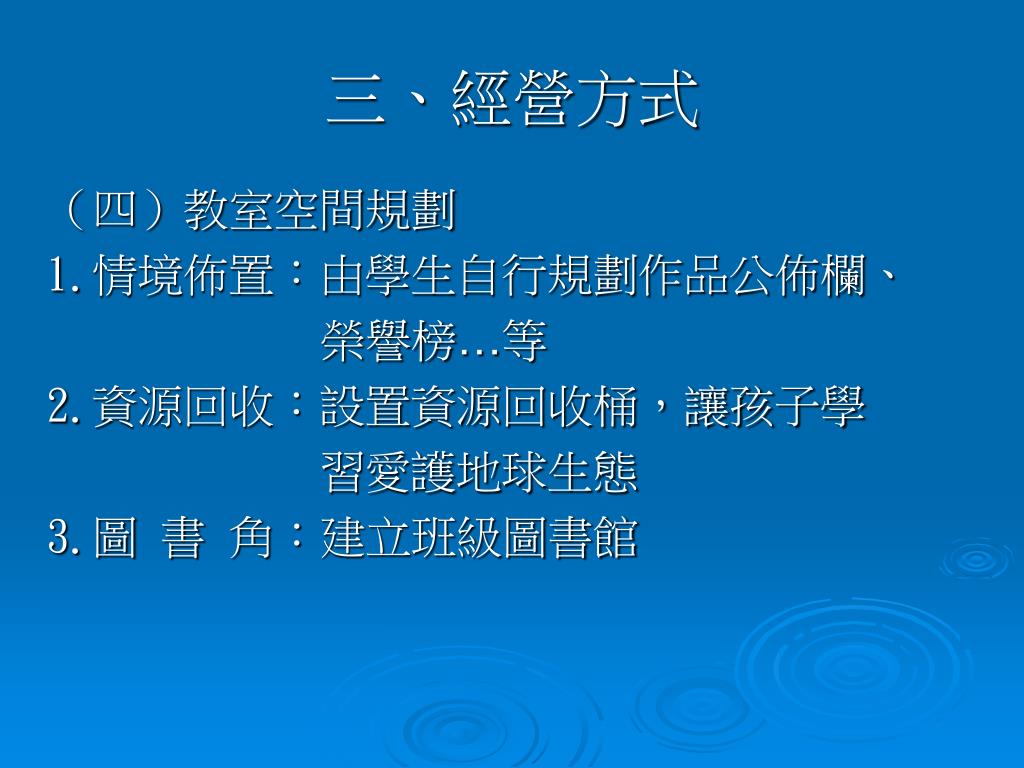 三、經營方式

（四）教室空間規劃

1. 情境佈置：由學生自行規劃作品公佈欄、榮譽榜…等

2. 資源回收：設置資源回收桶，讓孩子學習愛護地球生態

3. 圖 書 角：建立班級圖書館